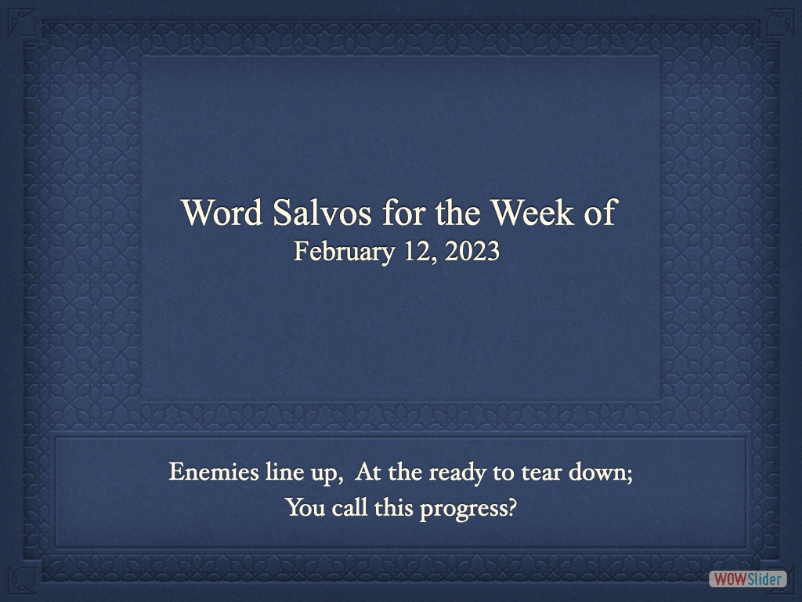 Word Salvos for the Week of
February 12, 2023

Enemies line up, At the ready to tear down;
You call this progress?

WOWSlider